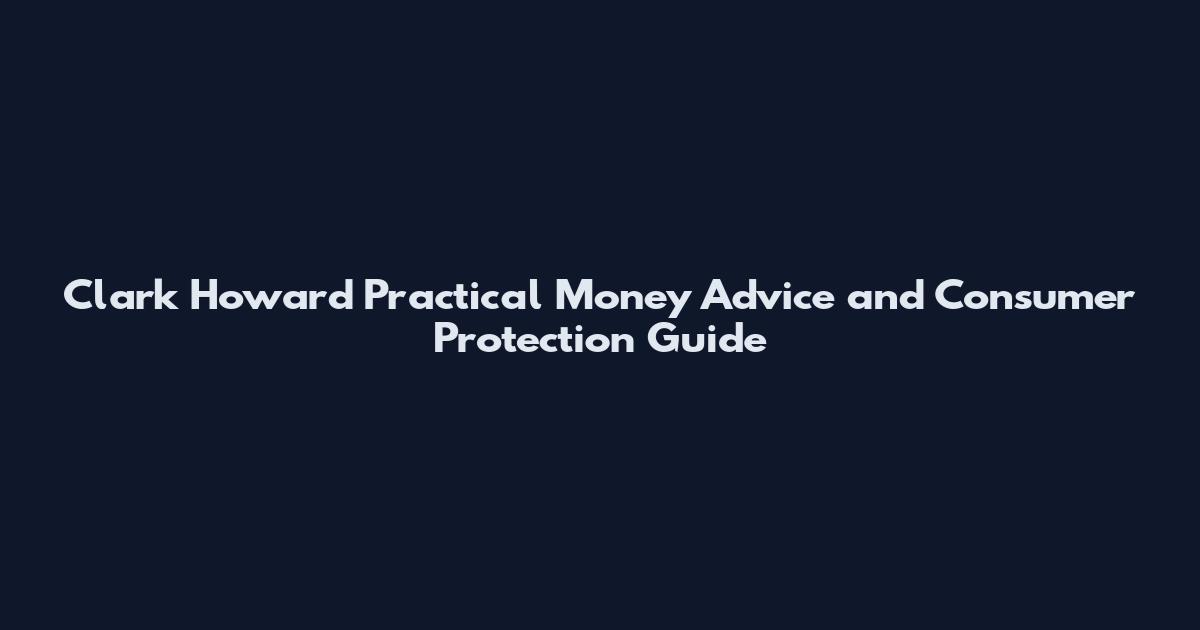 Clark Howard Practical Money Advice and Consumer Protection Guide